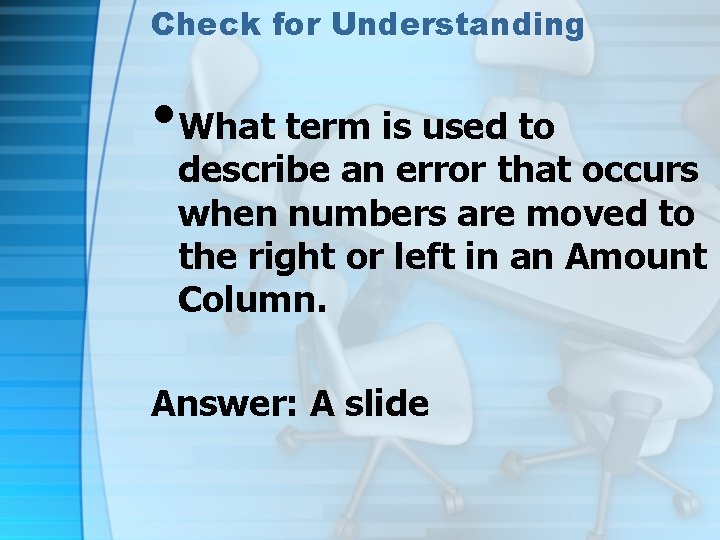 Check for Understanding

• What term is used to describe an error that occurs when numbers are moved to the right or left in an Amount Column.

Answer: A slide